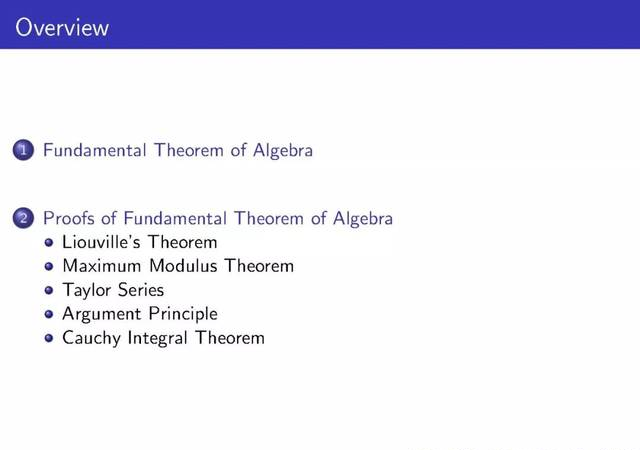 Overview

1 Fundamental Theorem of Algebra

2 Proofs of Fundamental Theorem of Algebra
- Liouville's Theorem
- Maximum Modulus Theorem
- Taylor Series
- Argument Principle
- Cauchy Integral Theorem